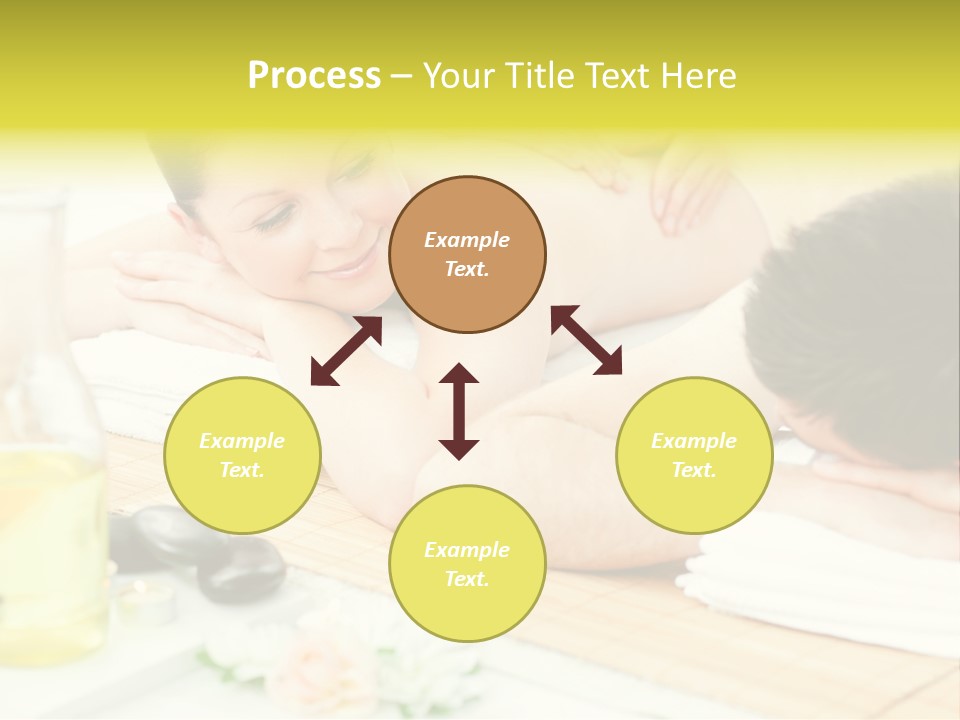 Process – Your Title Text Here

Example Text.

Example Text.

Example Text.

Example Text.